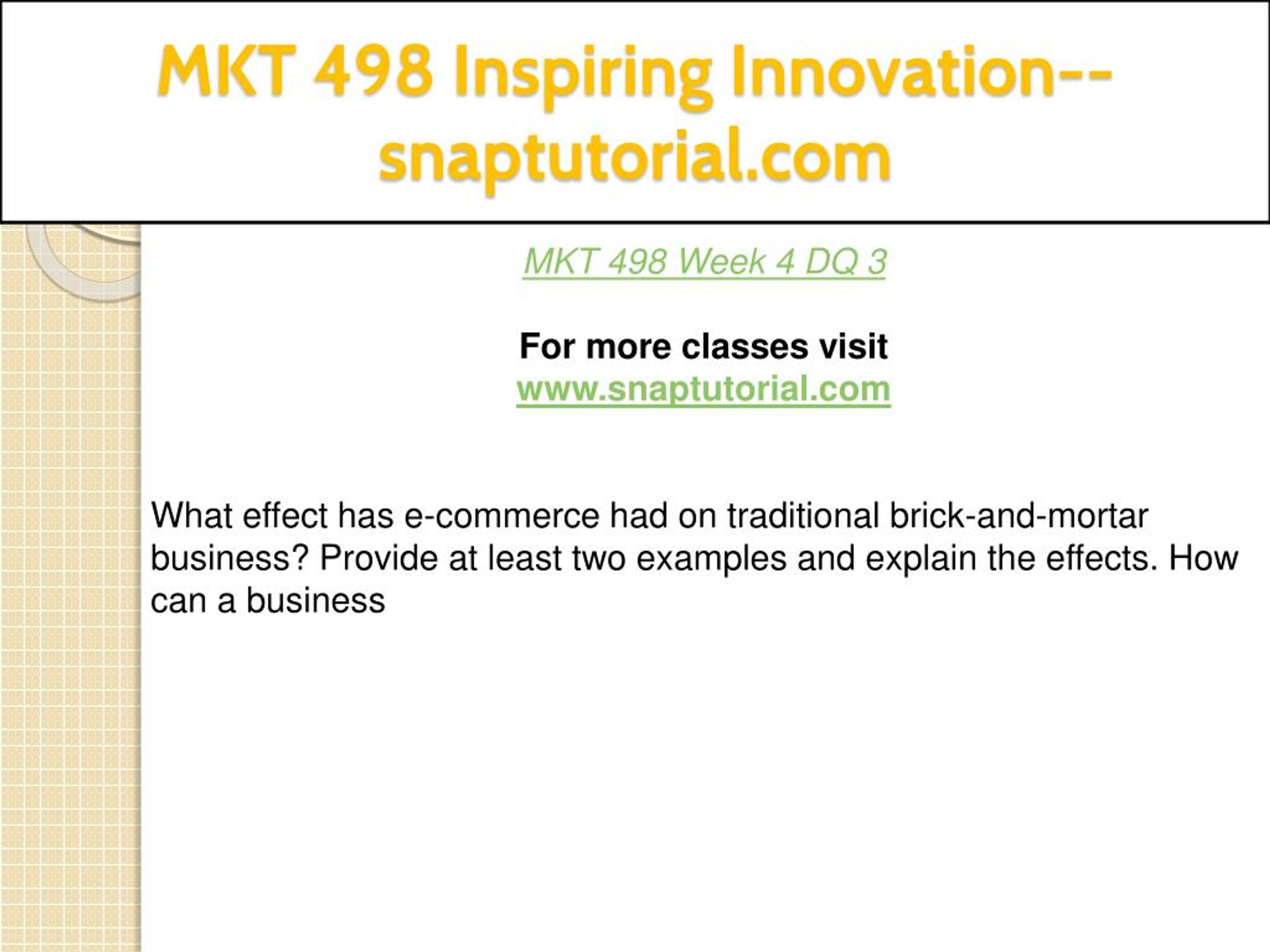 MKT 498 Inspiring Innovation--snaptutorial.com

MKT 498 Week 4 DQ 3

For more classes visit
www.snaptutorial.com

What effect has e-commerce had on traditional brick-and-mortar business? Provide at least two examples and explain the effects. How can a business